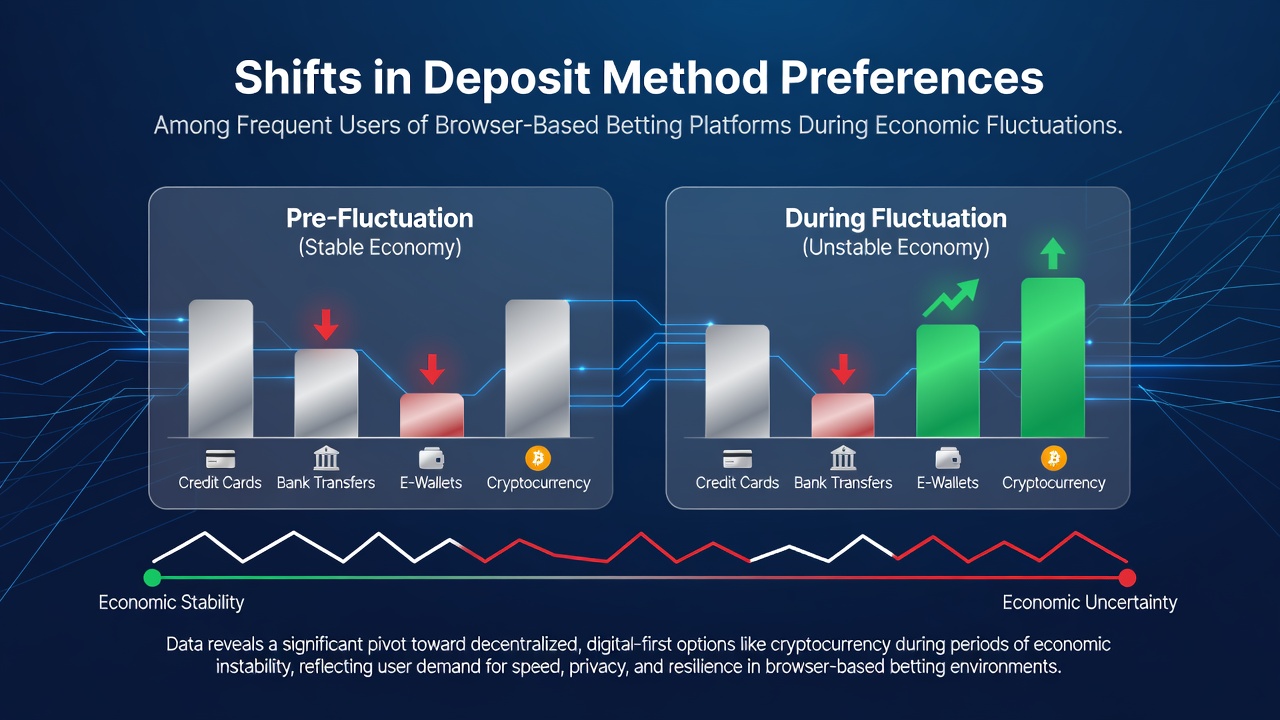 Shifts in Deposit Method Preferences

Among Frequent Users of Browser-Based Betting Platforms During Economic Fluctuations.

Pre-Fluctuation
(Stable Economy)

Credit Cards
Bank Transfers
E-Wallets
Cryptocurrency

During Fluctuation
(Unstable Economy)

Credit Cards
Bank Transfers
E-Wallets
Cryptocurrency

Economic Stability
Economic Uncertainty

Data reveals a significant pivot toward decentralized, digital-first options like cryptocurrency during periods of economic instability, reflecting user demand for speed, privacy, and resilience in browser-based betting environments.